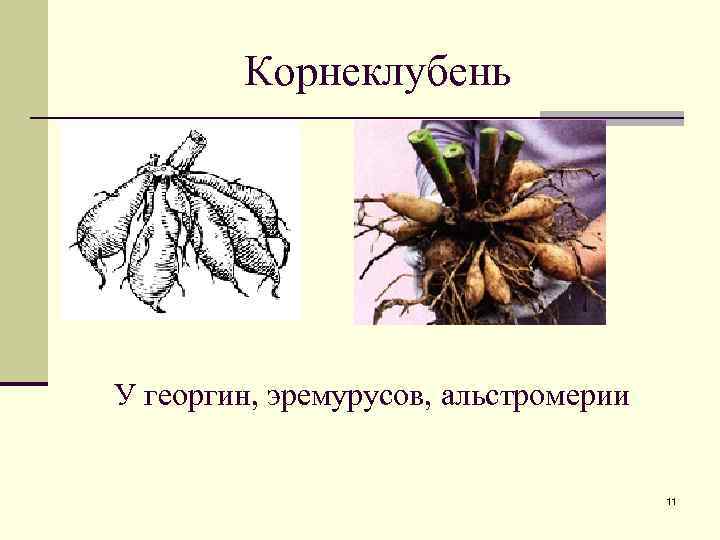 Корнеклубень

У георгин, эремурусов, альстромерии

11